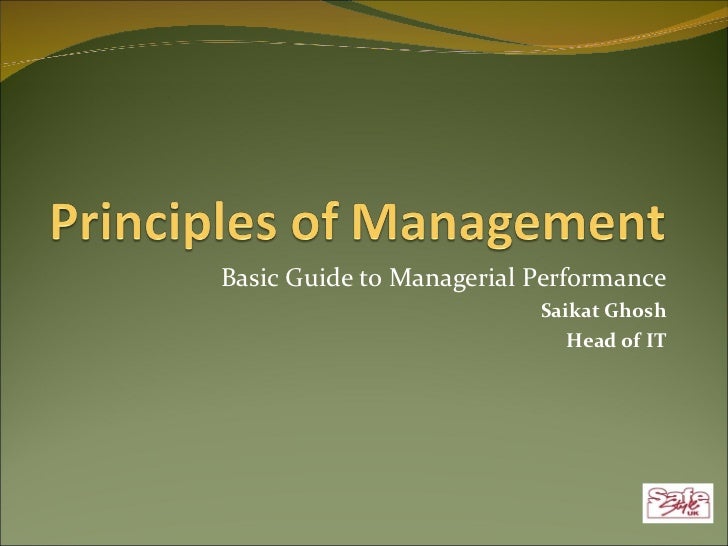 Principles of Management

Basic Guide to Managerial Performance

Saikat Ghosh

Head of IT

Safe Style UK